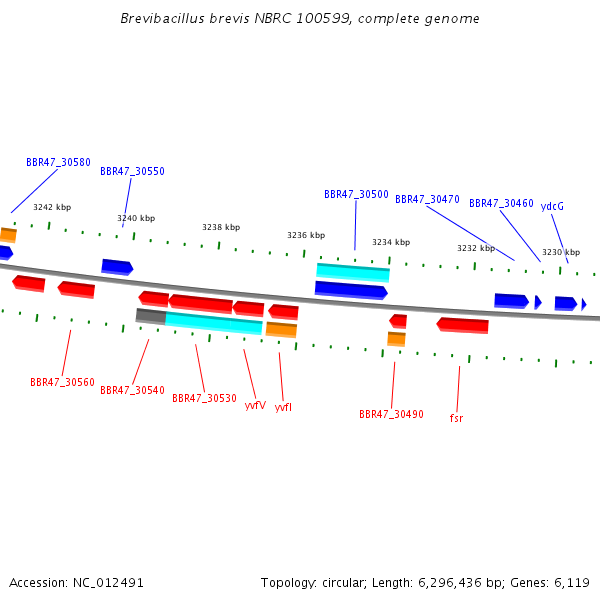 Brevibacillus brevis NBRC 100599, complete genome

BBR47_30580
BBR47_30550
BBR47_30500
BBR47_30470
BBR47_30460
ydcG

3242 kbp
3240 kbp
3238 kbp
3236 kbp
3234 kbp
3232 kbp
3230 kbp

BBR47_30560
BBR47_30540
BBR47_30530
yvfV
yvfI
BBR47_30490
fsr

Accession: NC_012491

Topology: circular; Length: 6,296,436 bp; Genes: 6,119